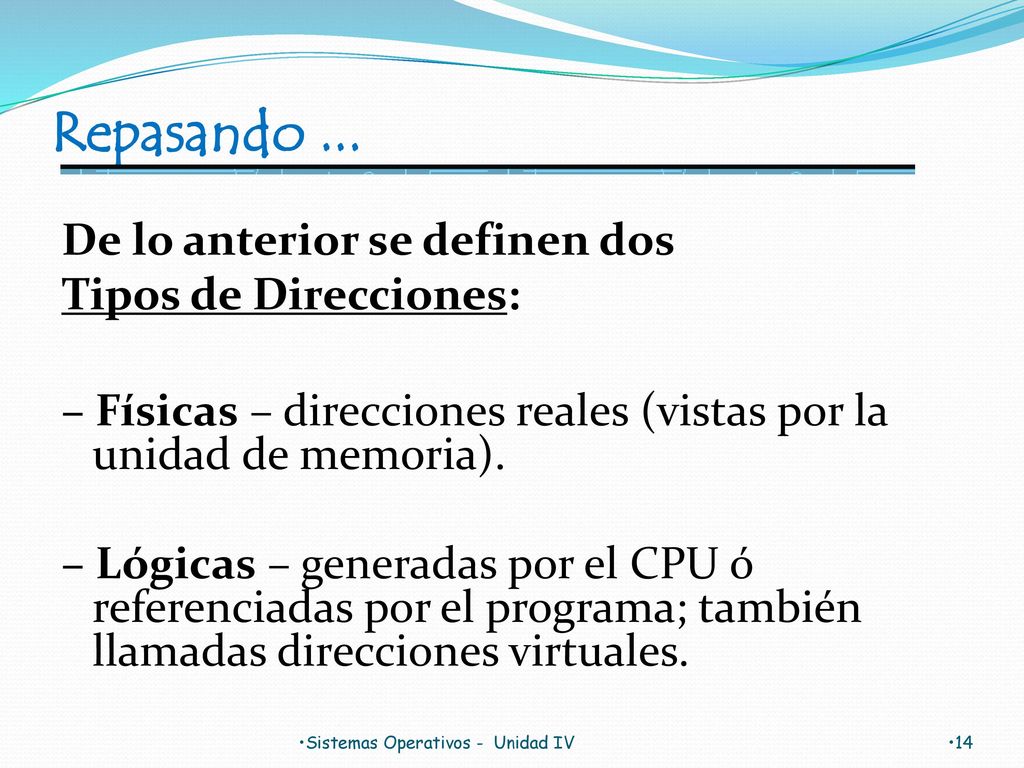 Repasando ...

De lo anterior se definen dos Tipos de Direcciones:

– Físicas – direcciones reales (vistas por la unidad de memoria).

– Lógicas – generadas por el CPU ó referenciadas por el programa; también llamadas direcciones virtuales.

•Sistemas Operativos - Unidad IV

•14